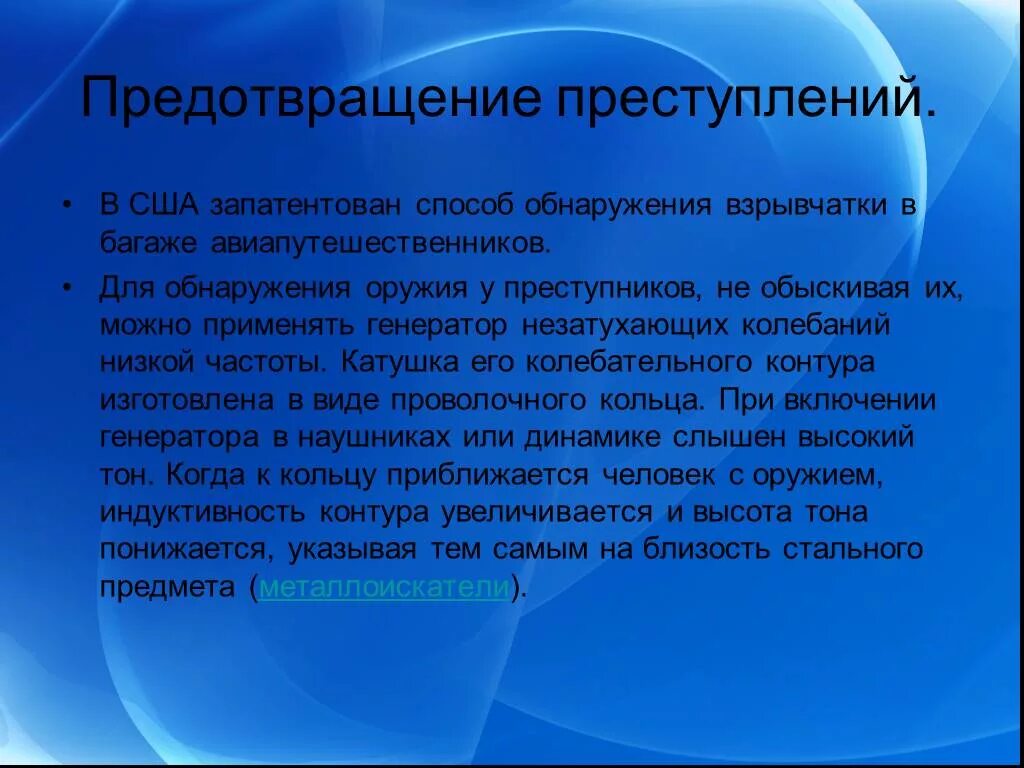 Предотвращение преступлений.

• В США запатентован способ обнаружения взрывчатки в багаже авиапутешественников.

• Для обнаружения оружия у преступников, не обыскивая их, можно применять генератор незатухающих колебаний низкой частоты. Катушка его колебательного контура изготовлена в виде проволочного кольца. При включении генератора в наушниках или динамике слышен высокий тон. Когда к кольцу приближается человек с оружием, индуктивность контура увеличивается и высота тона понижается, указывая тем самым на близость стального предмета (металлоискатели).